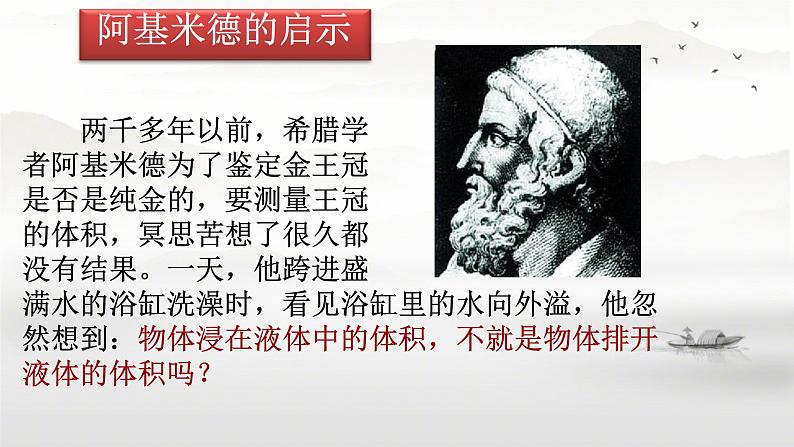 阿基米德的启示

两千多年以前，希腊学者阿基米德为了鉴定金王冠是否是纯金的，要测量王冠的体积，冥思苦想了很久都没有结果。一天，他跨进盛满水的浴缸洗澡时，看见浴缸里的水向外溢，他忽然想到：物体浸在液体中的体积，不就是物体排开液体的体积吗？